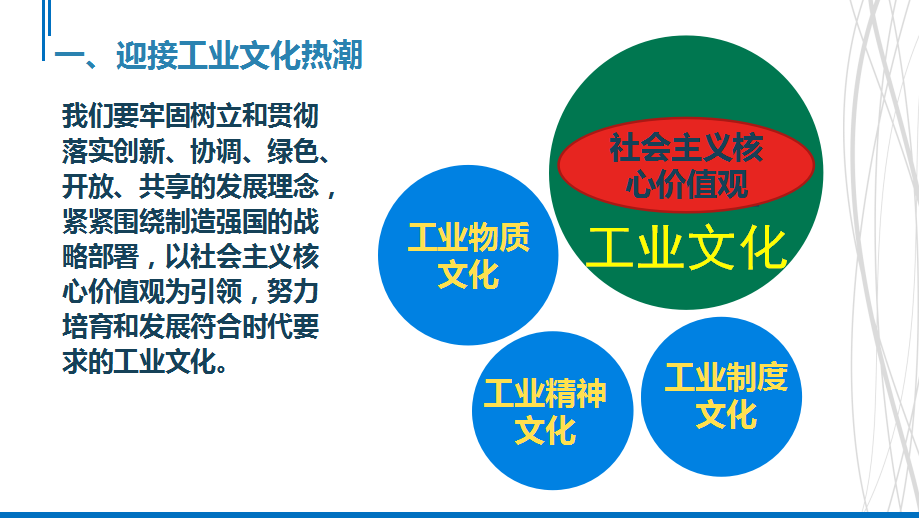 一、迎接工业文化热潮

我们要牢固树立和贯彻落实创新、协调、绿色、开放、共享的发展理念，紧紧围绕制造强国的战略部署，以社会主义核心价值观为引领，努力培育和发展符合时代要求的工业文化。

社会主义核心价值观

工业文化

工业物质文化

工业精神文化

工业制度文化